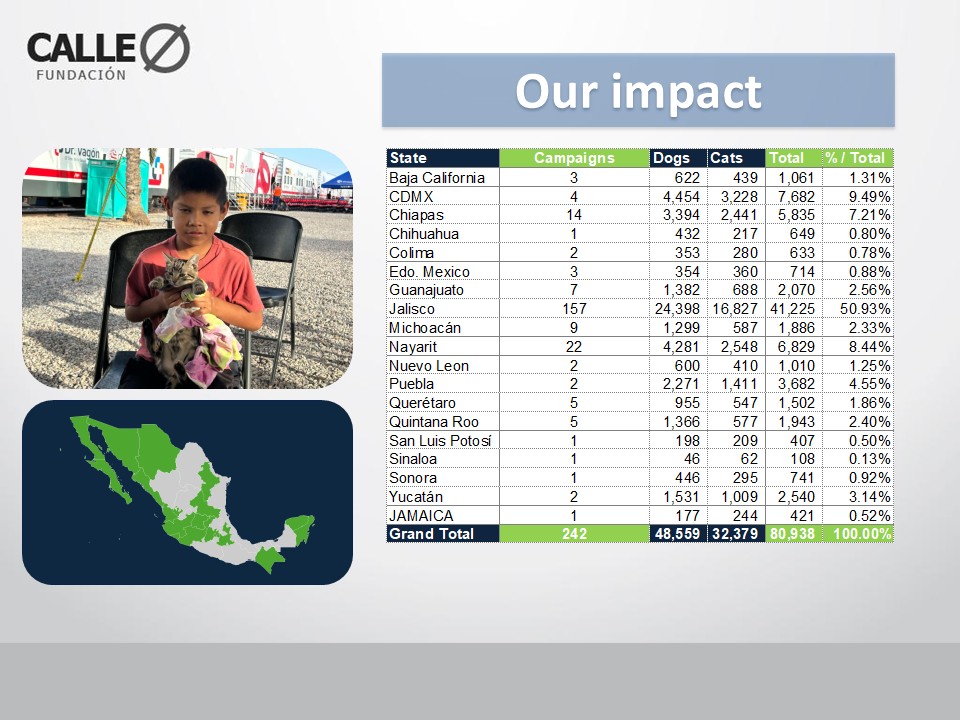 CALLE
FUNDACIÓN

Our impact

Dr. Vagón

| State | Campaigns | Dogs | Cats | Total | % / Total |
|---|---|---|---|---|---|
| Baja California | 3 | 622 | 439 | 1,061 | 1.31% |
| CDMX | 4 | 4,454 | 3,228 | 7,682 | 9.49% |
| Chiapas | 14 | 3,394 | 2,441 | 5,835 | 7.21% |
| Chihuahua | 1 | 432 | 217 | 649 | 0.80% |
| Colima | 2 | 353 | 280 | 633 | 0.78% |
| Edo. Mexico | 3 | 354 | 360 | 714 | 0.88% |
| Guanajuato | 7 | 1,382 | 688 | 2,070 | 2.56% |
| Jalisco | 157 | 24,398 | 16,827 | 41,225 | 50.93% |
| Michoacán | 9 | 1,299 | 587 | 1,886 | 2.33% |
| Nayarit | 22 | 4,281 | 2,548 | 6,829 | 8.44% |
| Nuevo Leon | 2 | 600 | 410 | 1,010 | 1.25% |
| Puebla | 2 | 2,271 | 1,411 | 3,682 | 4.55% |
| Querétaro | 5 | 955 | 547 | 1,502 | 1.86% |
| Quintana Roo | 5 | 1,366 | 577 | 1,943 | 2.40% |
| San Luis Potosí | 1 | 198 | 209 | 407 | 0.50% |
| Sinaloa | 1 | 46 | 62 | 108 | 0.13% |
| Sonora | 1 | 446 | 295 | 741 | 0.92% |
| Yucatán | 2 | 1,531 | 1,009 | 2,540 | 3.14% |
| JAMAICA | 1 | 177 | 244 | 421 | 0.52% |
| Grand Total | 242 | 48,559 | 32,379 | 80,938 | 100.00% |